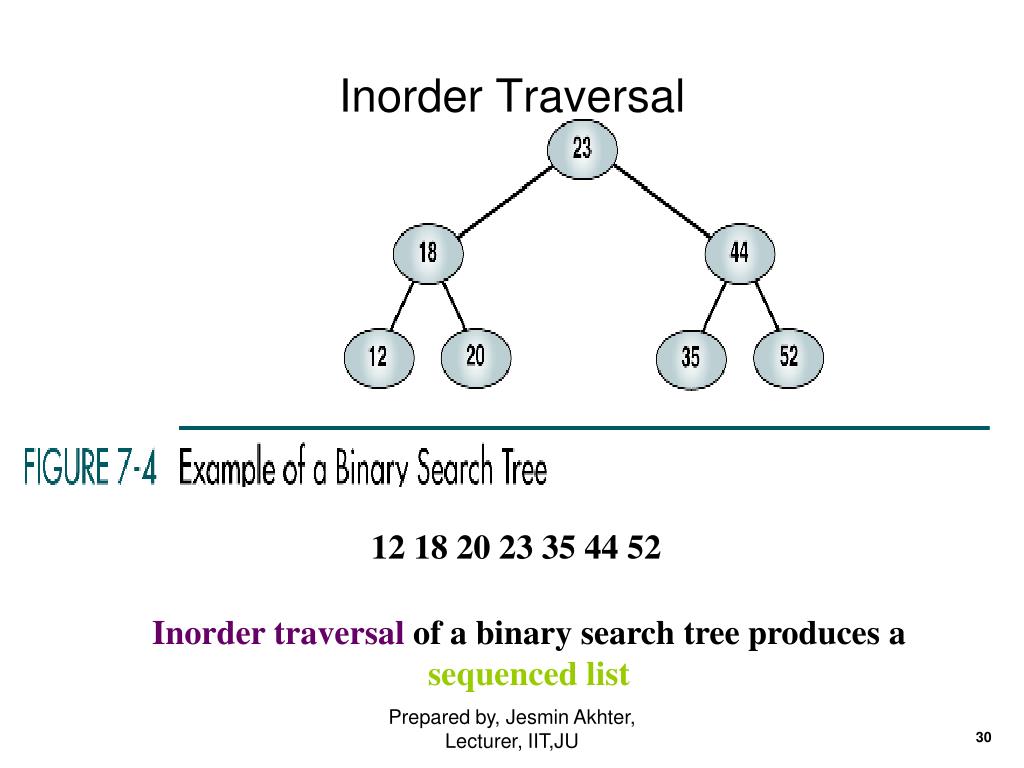 Inorder Traversal

23

18

44

12

20

35

52

FIGURE 7-4 Example of a Binary Search Tree

12 18 20 23 35 44 52

Inorder traversal of a binary search tree produces a sequenced list

Prepared by, Jesmin Akhter, Lecturer, IIT,JU

30